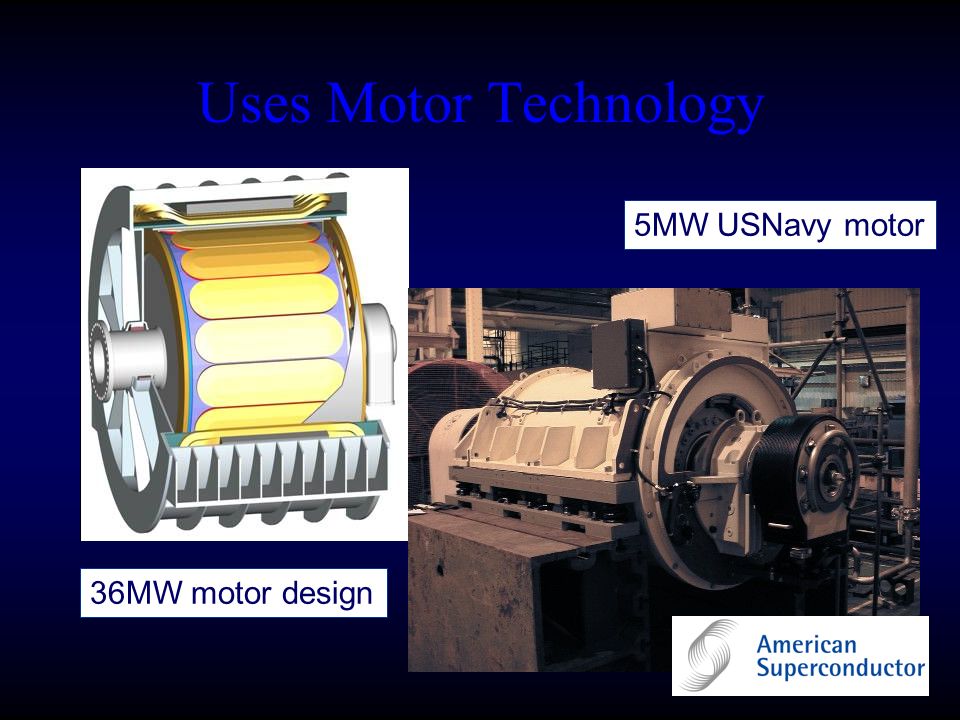 Uses Motor Technology

5MW USNavy motor

36MW motor design

American Superconductor